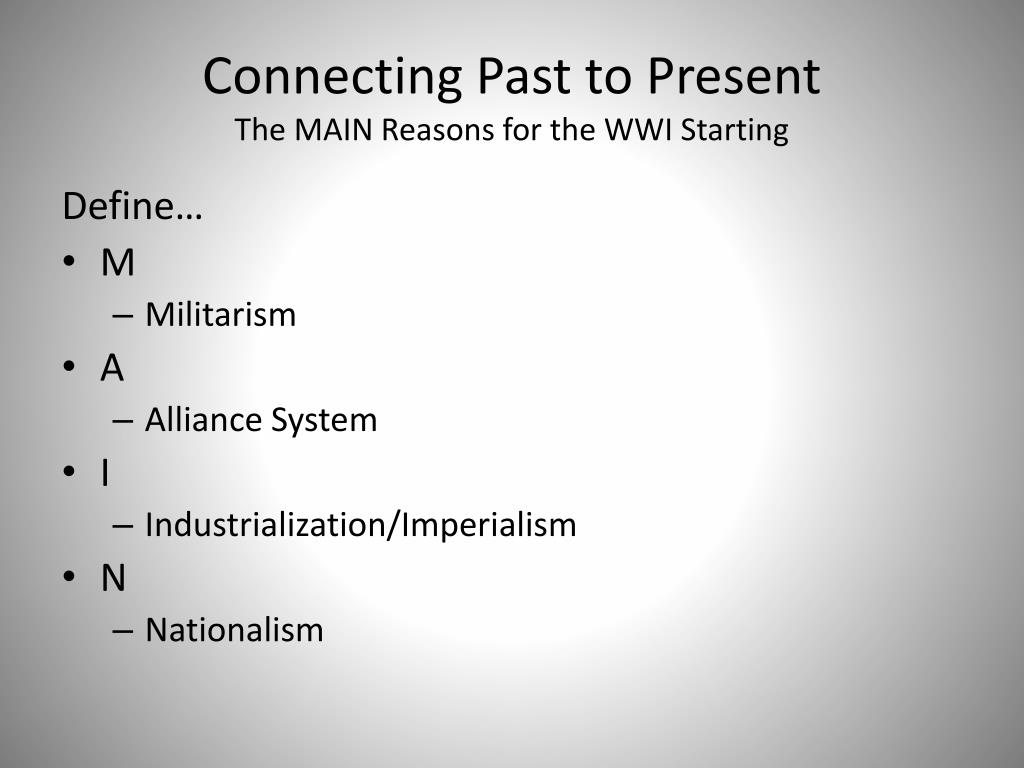 Connecting Past to Present
The MAIN Reasons for the WWI Starting

Define…
• M
– Militarism
• A
– Alliance System
• I
– Industrialization/Imperialism
• N
– Nationalism